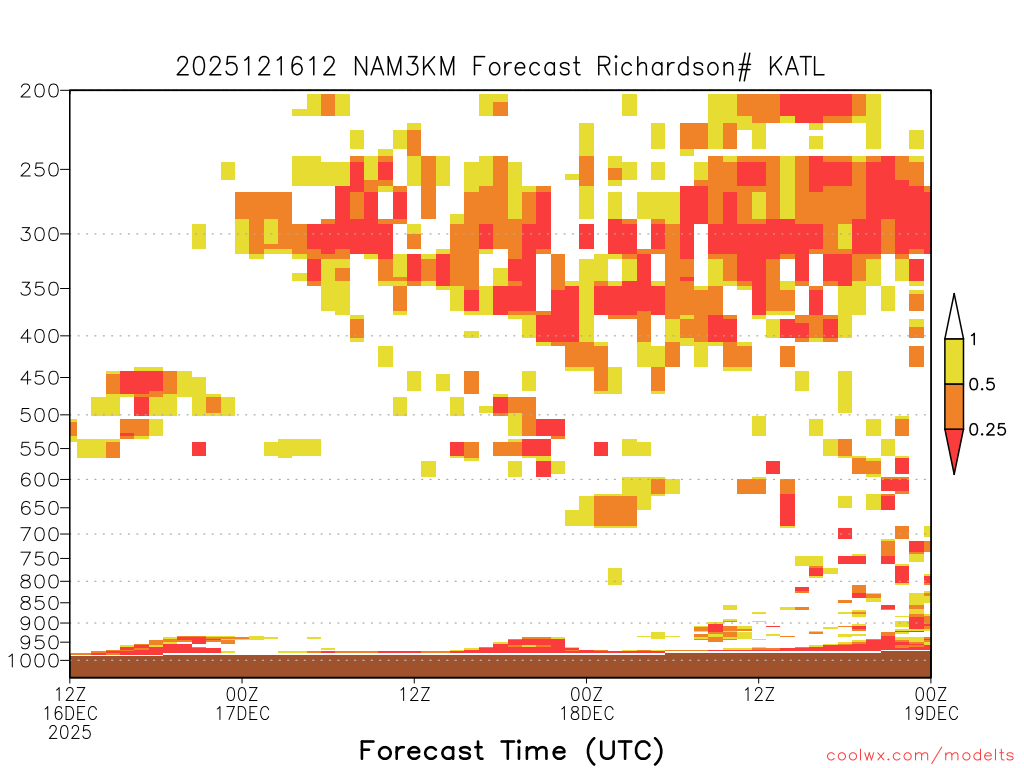 2025121612 NAM3KM Forecast Richardson# KATL

200
250
300
350
400
450
500
550
600
650
700
750
800
850
900
950
1000

1
0.5
0.25

12Z
16DEC
2025
00Z
17DEC
12Z
00Z
18DEC
12Z
00Z
19DEC

Forecast Time (UTC)

coolwx.com/modelts